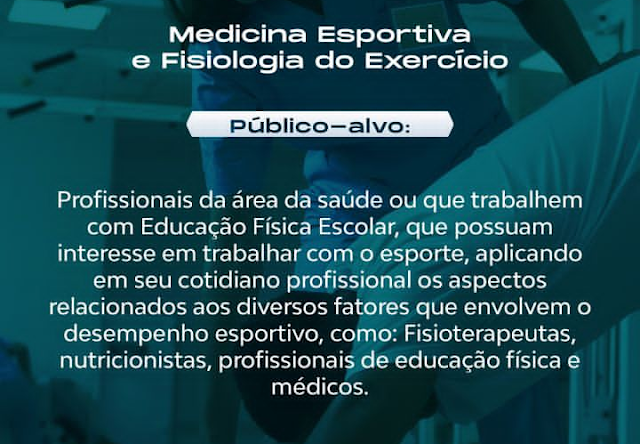 Medicina Esportiva
e Fisiologia do Exercício

Público-alvo:

Profissionais da área da saúde ou que trabalhem com Educação Física Escolar, que possuam interesse em trabalhar com o esporte, aplicando em seu cotidiano profissional os aspectos relacionados aos diversos fatores que envolvem o desempenho esportivo, como: Fisioterapeutas, nutricionistas, profissionais de educação física e médicos.